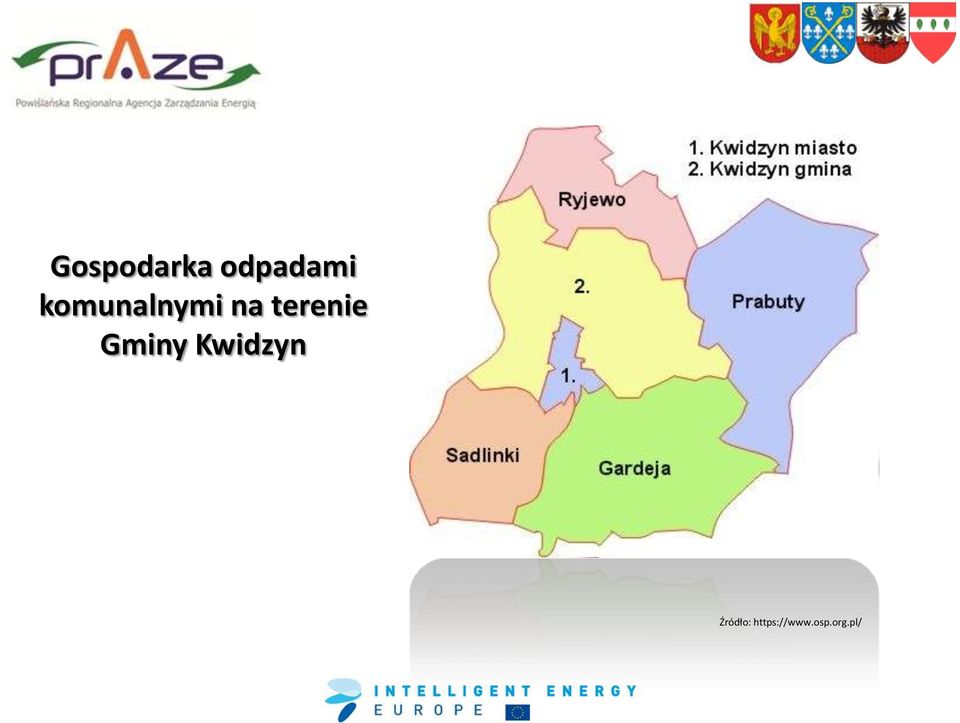 prAze
Powiślańska Regionalna Agencja Zarządzania Energią

Gospodarka odpadami komunalnymi na terenie Gminy Kwidzyn

1. Kwidzyn miasto
2. Kwidzyn gmina

Ryjewo

2.

Prabuty

1.

Sadlinki

Gardeja

Źródło: https://www.osp.org.pl/

INTELLIGENT ENERGY
EUROPE